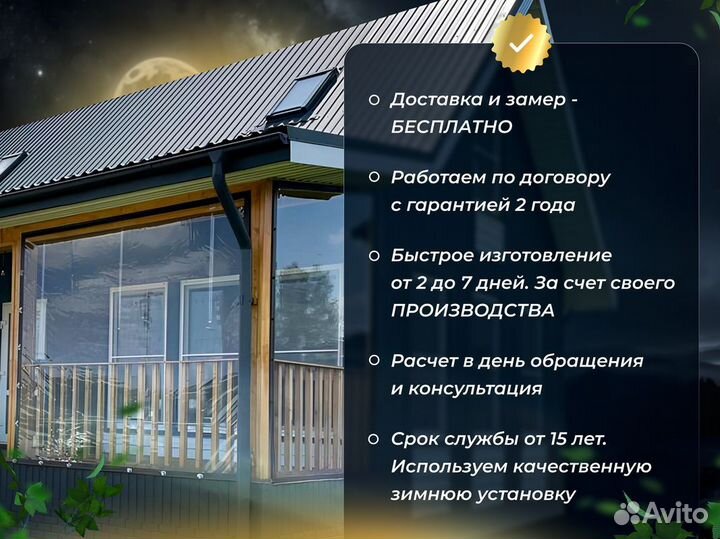 Доставка и замер - БЕСПЛАТНО

Работаем по договору с гарантией 2 года

Быстрое изготовление от 2 до 7 дней. За счет своего ПРОИЗВОДСТВА

Расчет в день обращения и консультация

Срок службы от 15 лет. Используем качественную зимнюю установку

Avito